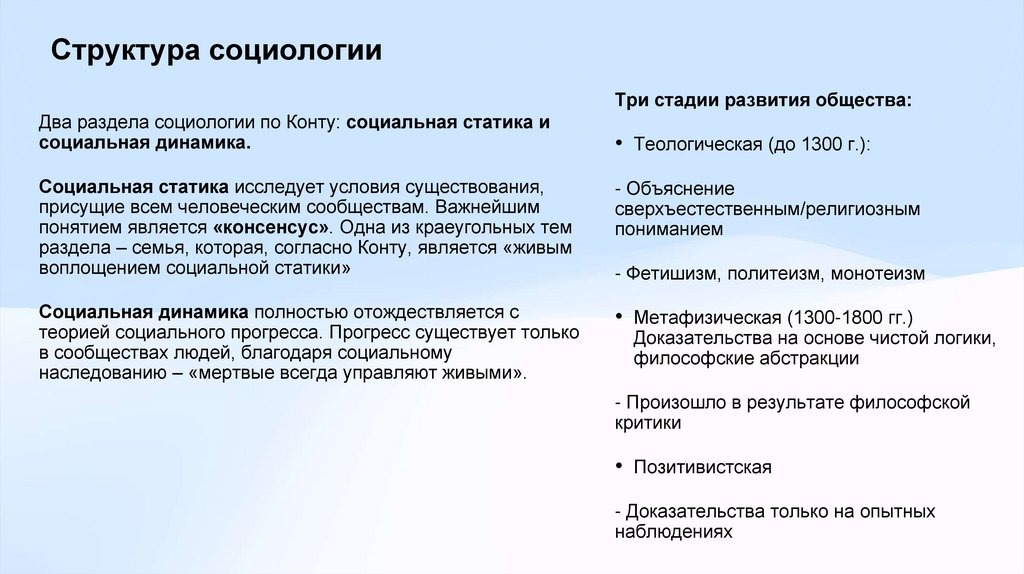 Структура социологии

Два раздела социологии по Конту: социальная статика и социальная динамика.

Социальная статика исследует условия существования, присущие всем человеческим сообществам. Важнейшим понятием является «консенсус». Одна из краеугольных тем раздела – семья, которая, согласно Конту, является «живым воплощением социальной статики»

Социальная динамика полностью отождествляется с теорией социального прогресса. Прогресс существует только в сообществах людей, благодаря социальному наследованию – «мертвые всегда управляют живыми».

Три стадии развития общества:

• Теологическая (до 1300 г.):

- Объяснение сверхъестественным/религиозным пониманием

- Фетишизм, политеизм, монотеизм

• Метафизическая (1300-1800 гг.) Доказательства на основе чистой логики, философские абстракции

- Произошло в результате философской критики

• Позитивистская

- Доказательства только на опытных наблюдениях